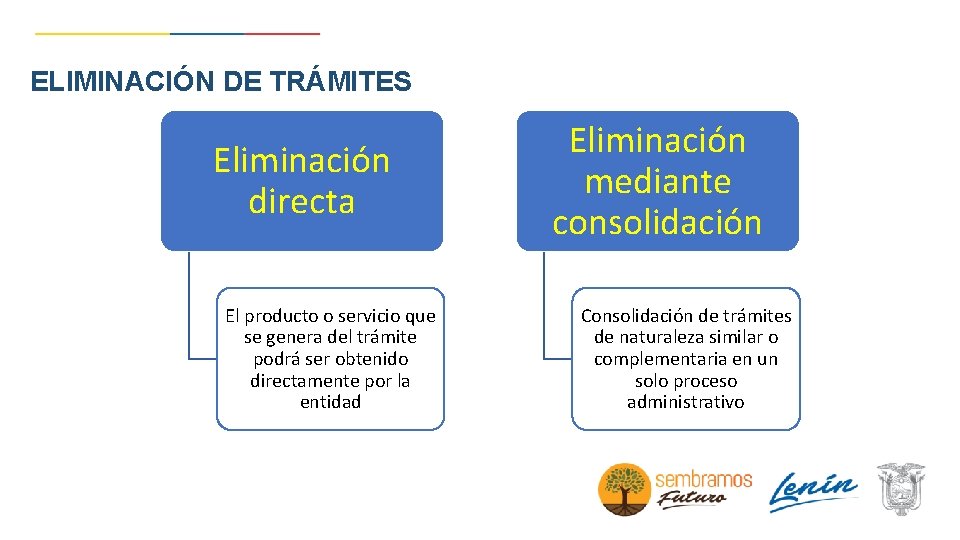 ELIMINACIÓN DE TRÁMITES

Eliminación directa

El producto o servicio que se genera del trámite podrá ser obtenido directamente por la entidad

Eliminación mediante consolidación

Consolidación de trámites de naturaleza similar o complementaria en un solo proceso administrativo

sembramos Futuro

Lenín